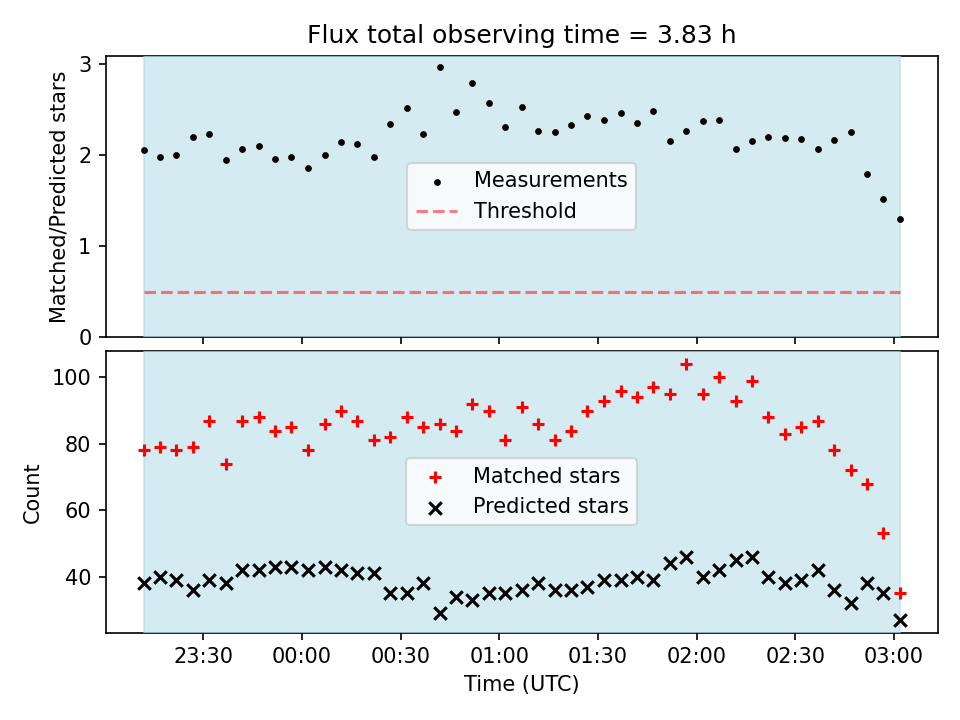 Flux total observing time = 3.83 h

Matched/Predicted stars

3
2
1
0

Measurements
Threshold

Count

100
80
60
40

Matched stars
Predicted stars

23:30
00:00
00:30
01:00
01:30
02:00
02:30
03:00

Time (UTC)